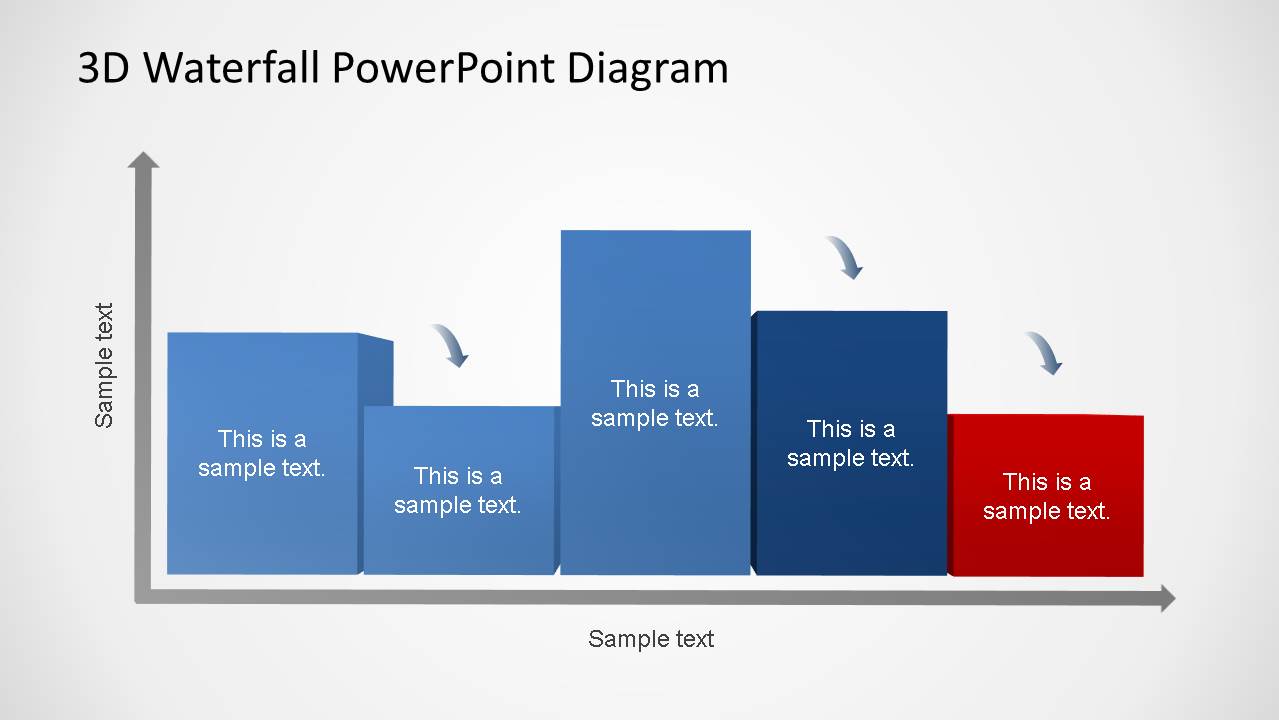 3D Waterfall PowerPoint Diagram

Sample text

This is a sample text.

This is a sample text.

This is a sample text.

This is a sample text.

This is a sample text.

Sample text